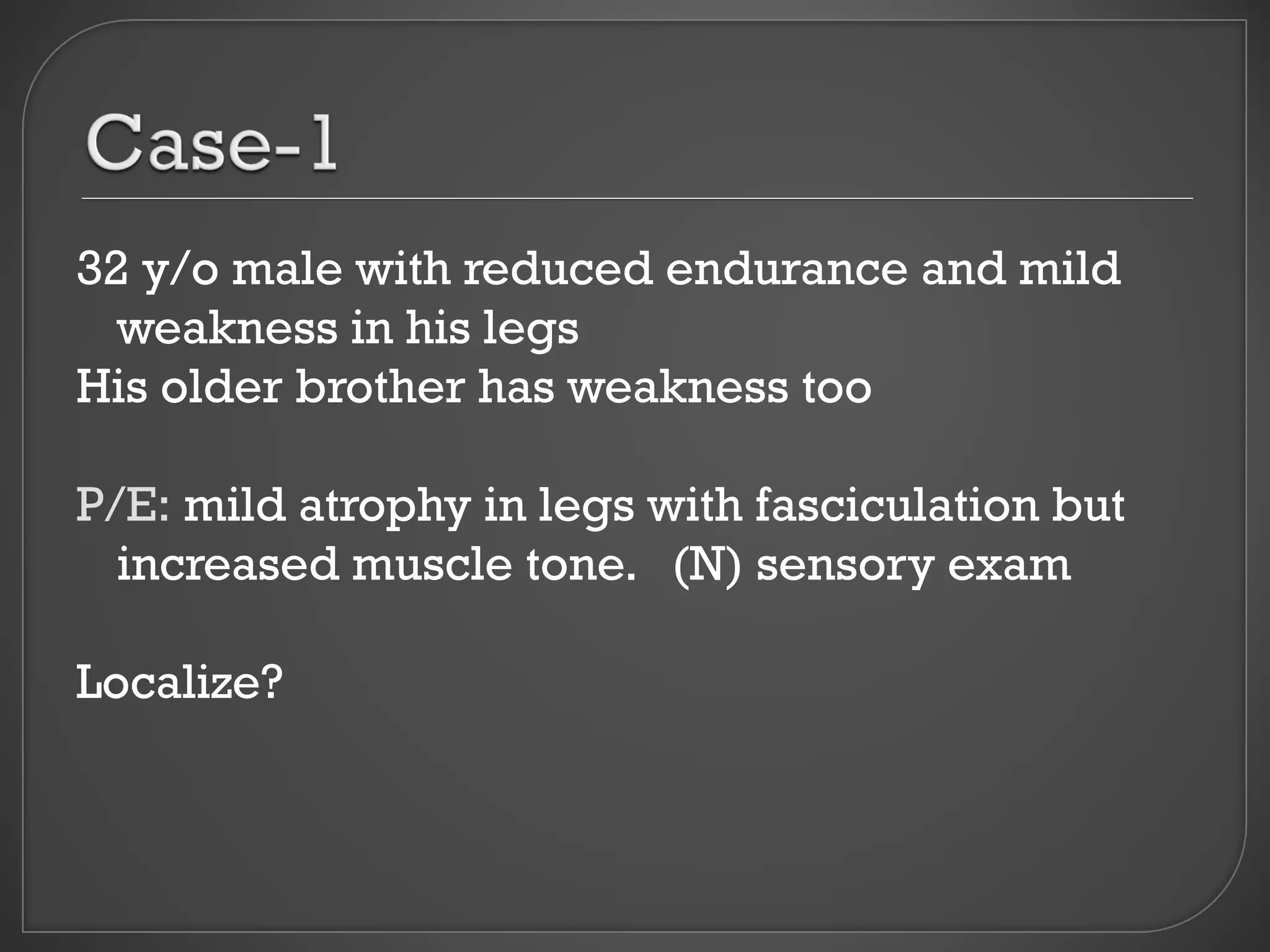 Case-1

32 y/o male with reduced endurance and mild weakness in his legs
His older brother has weakness too

P/E: mild atrophy in legs with fasciculation but increased muscle tone. (N) sensory exam

Localize?